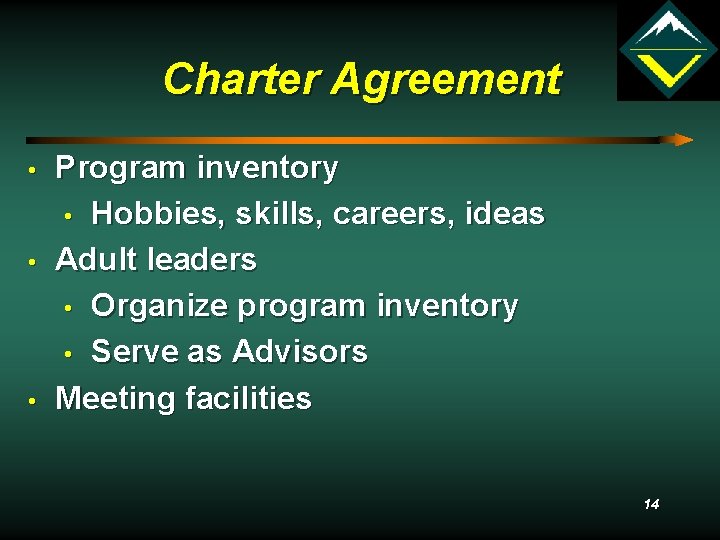 Charter Agreement

• Program inventory
 • Hobbies, skills, careers, ideas
• Adult leaders
 • Organize program inventory
 • Serve as Advisors
• Meeting facilities

14